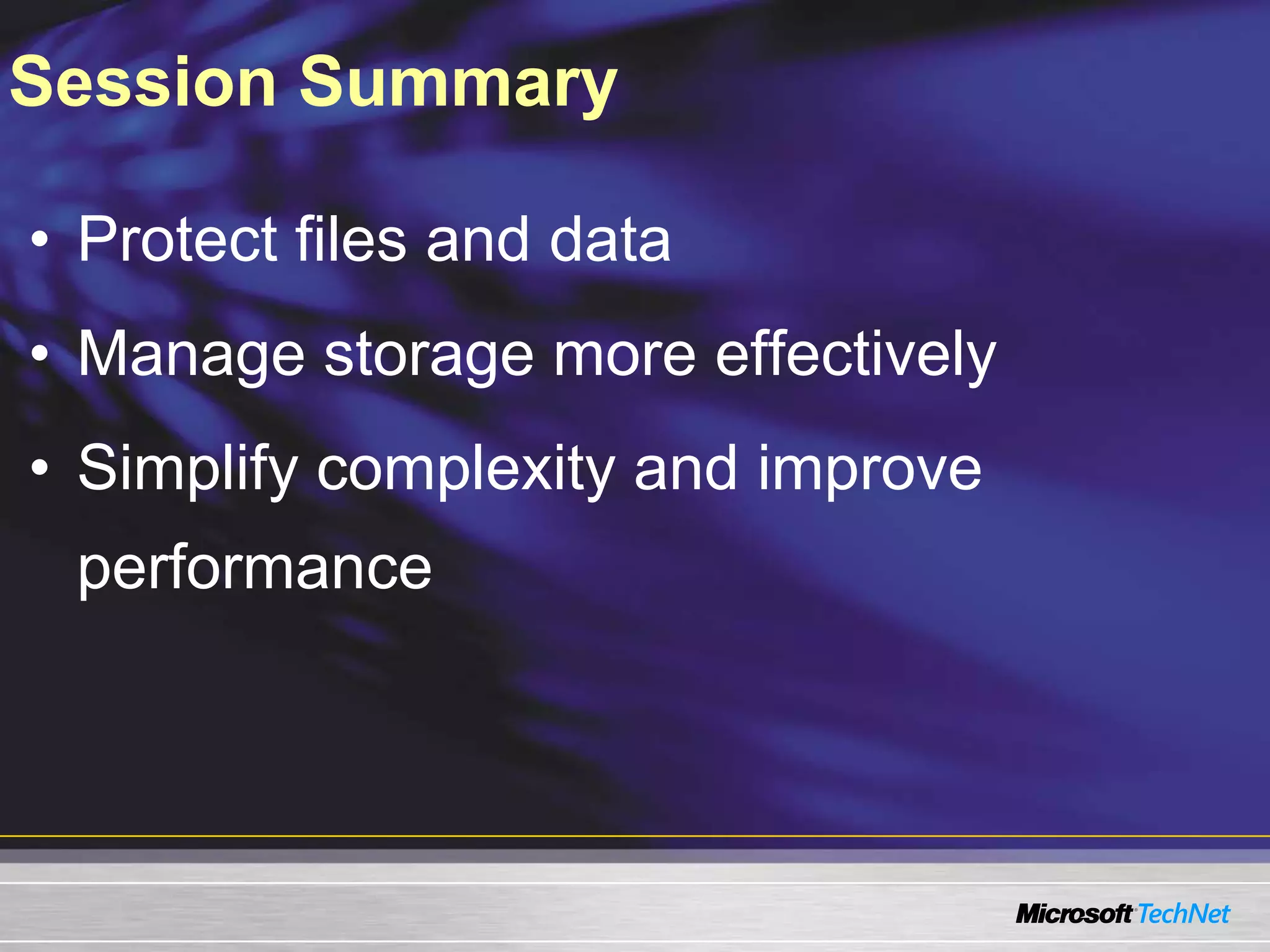 Session Summary

• Protect files and data
• Manage storage more effectively
• Simplify complexity and improve performance

Microsoft TechNet